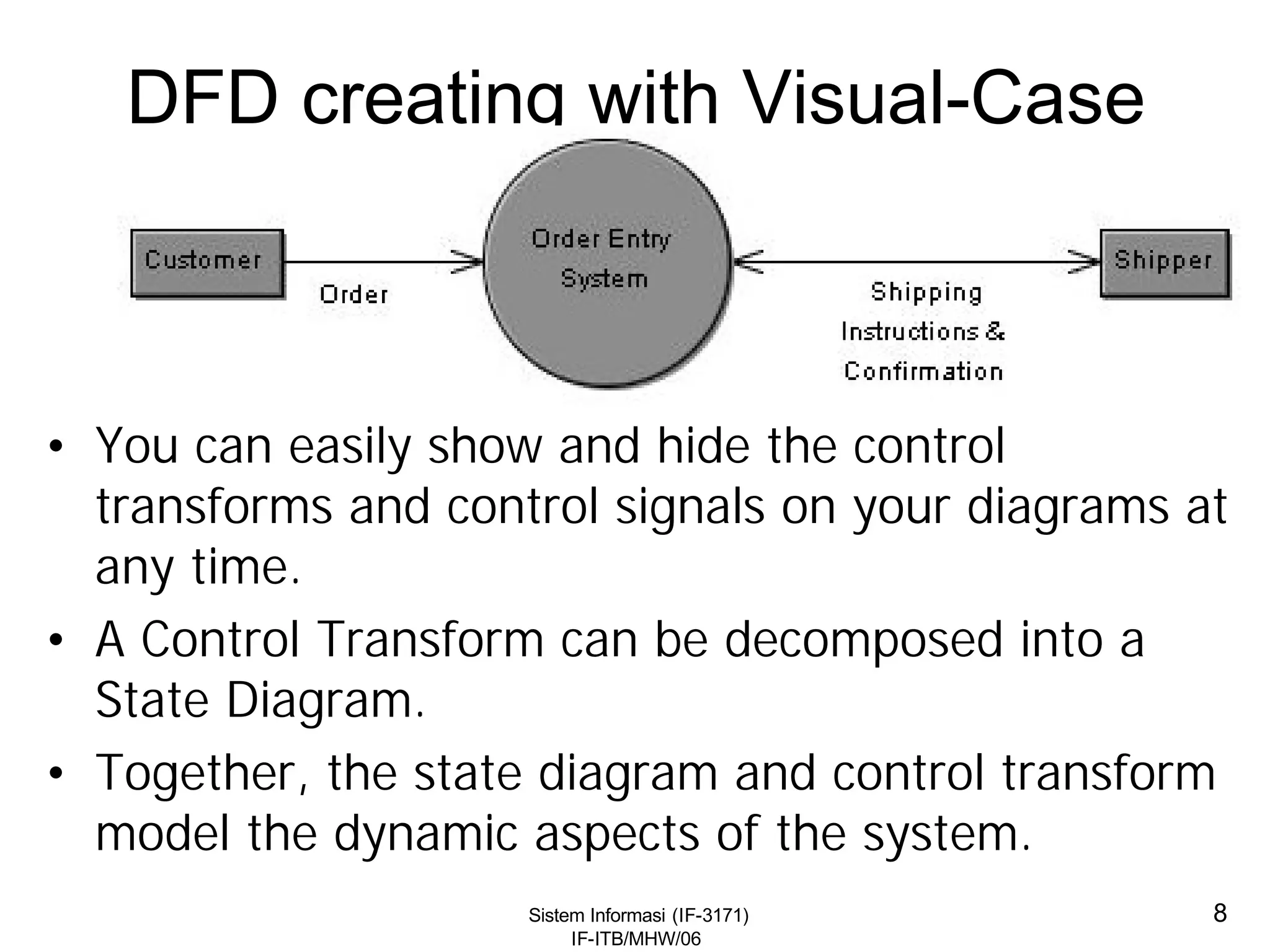 DFD creating with Visual-Case

Customer

Order

Order Entry System

Shipping Instructions & Confirmation

Shipper

• You can easily show and hide the control transforms and control signals on your diagrams at any time.
• A Control Transform can be decomposed into a State Diagram.
• Together, the state diagram and control transform model the dynamic aspects of the system.

Sistem Informasi (IF-3171)
IF-ITB/MHW/06

8